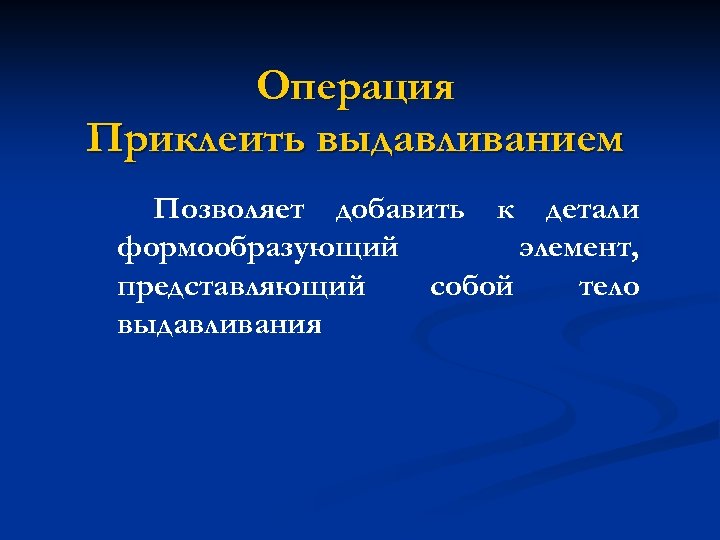 Операция
Приклеить выдавливанием

Позволяет добавить к детали формообразующий элемент, представляющий собой тело выдавливания